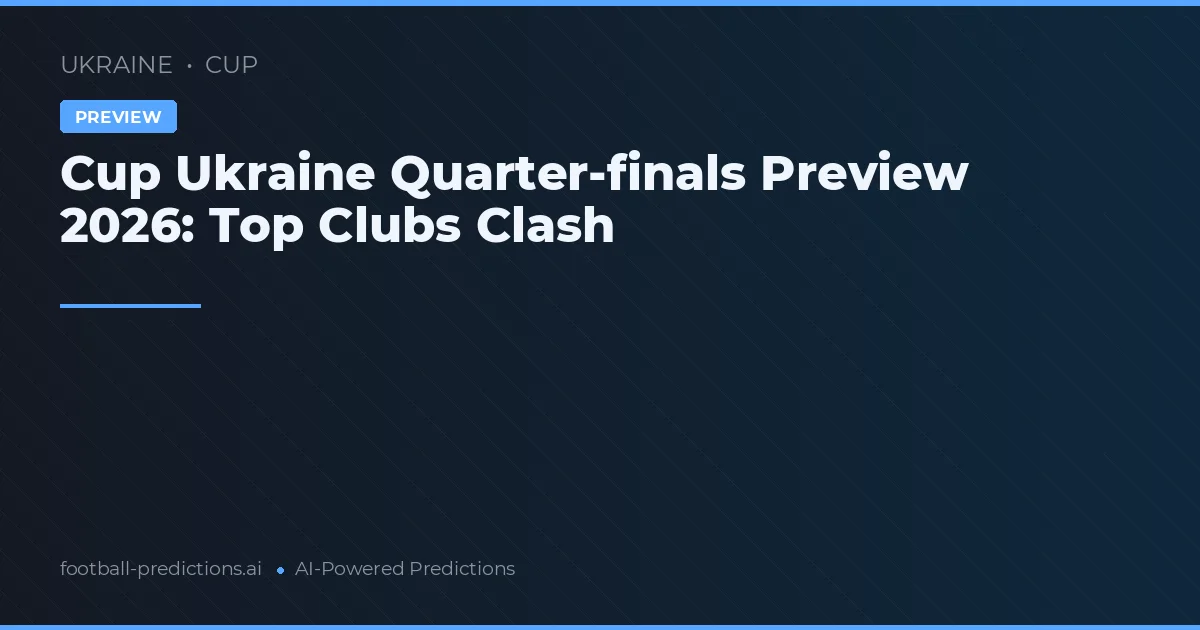 UKRAINE • CUP

PREVIEW

Cup Ukraine Quarter-finals Preview 2026: Top Clubs Clash

football-predictions.ai • AI-Powered Predictions